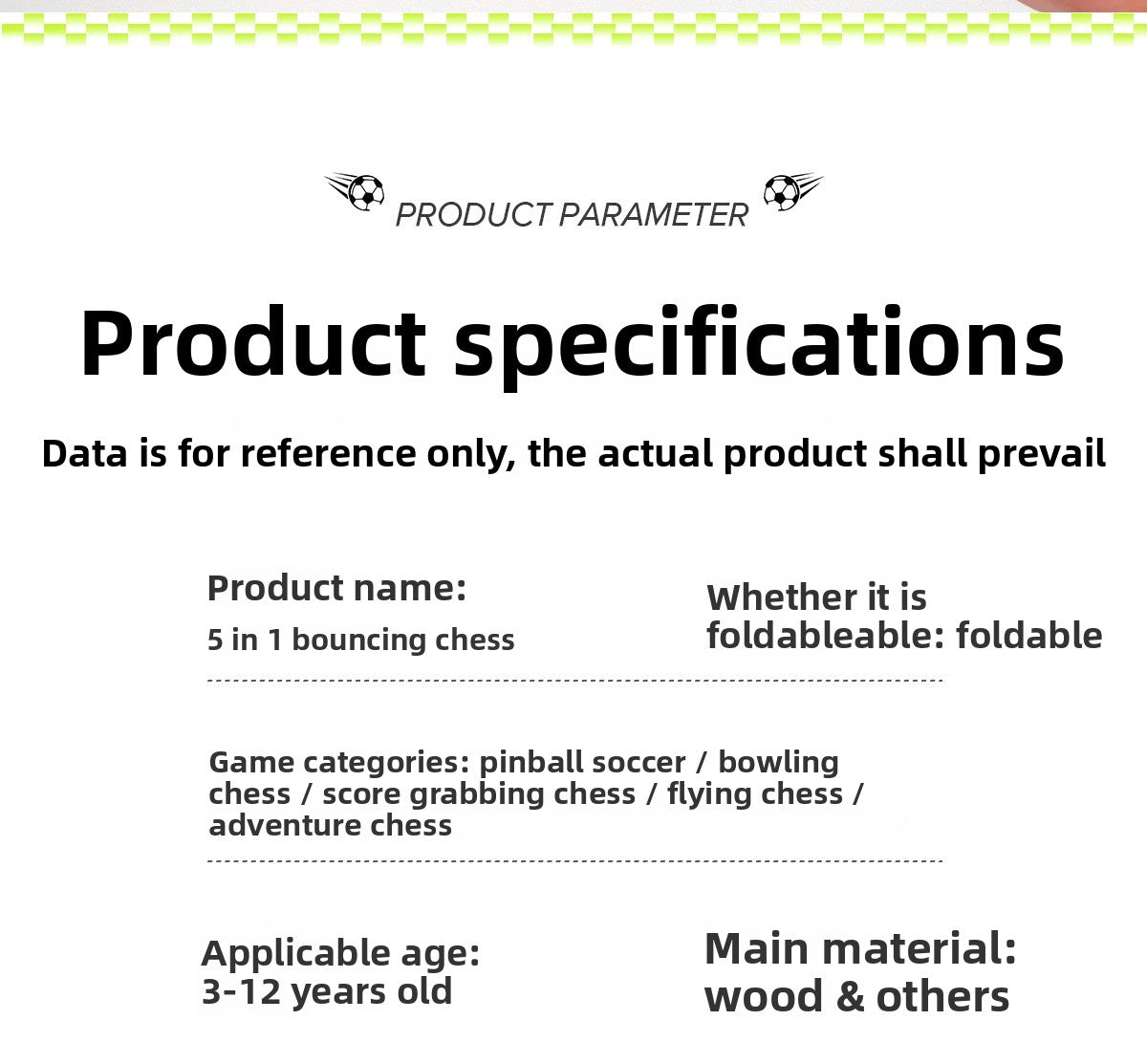 PRODUCT PARAMETER

Product specifications

Data is for reference only, the actual product shall prevail

Product name:
5 in 1 bouncing chess

Whether it is foldableable: foldable

Game categories: pinball soccer / bowling chess / score grabbing chess / flying chess / adventure chess

Applicable age:
3-12 years old

Main material:
wood & others